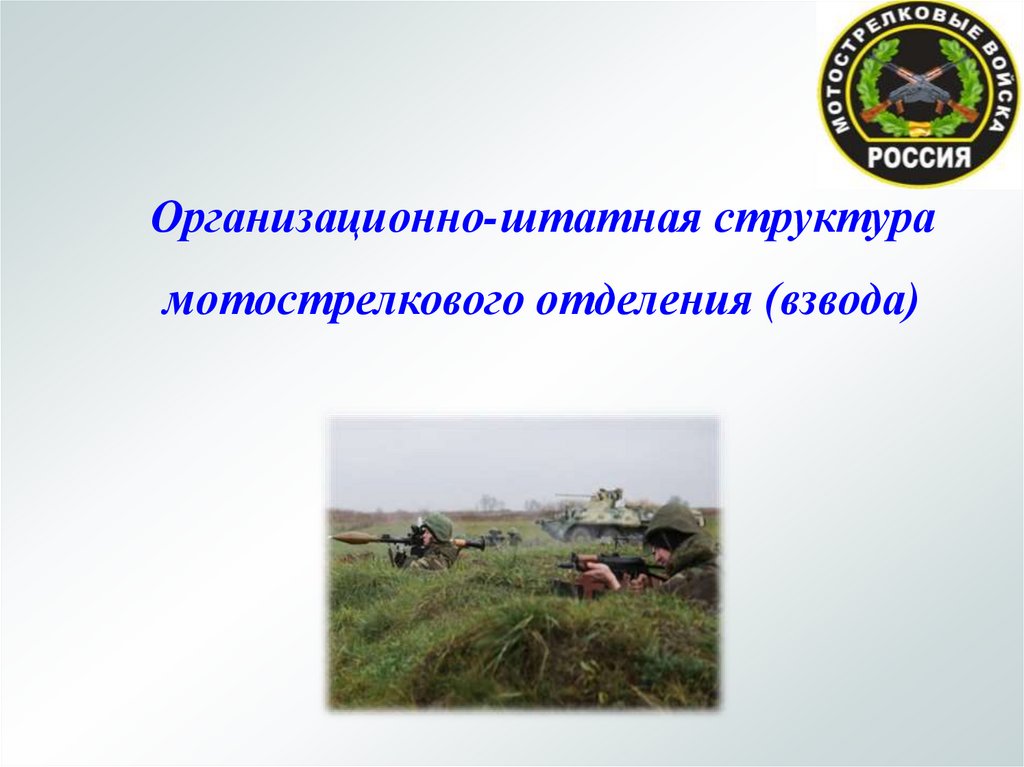 МОТОСТРЕЛКОВЫЕ ВОЙСКА
РОССИЯ

Организационно-штатная структура мотострелкового отделения (взвода)